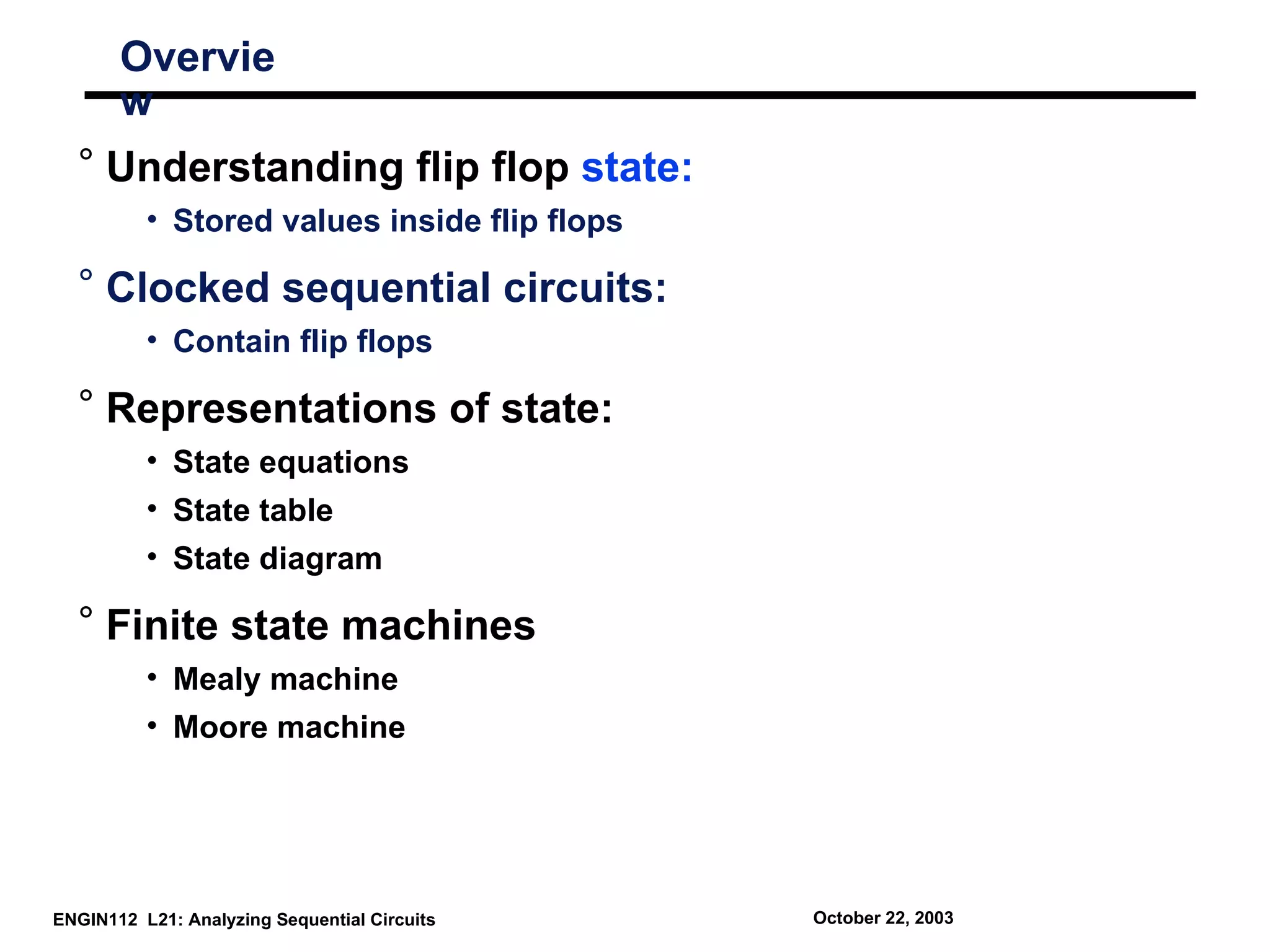 Overview

° Understanding flip flop state:

• Stored values inside flip flops

° Clocked sequential circuits:

• Contain flip flops

° Representations of state:

• State equations

• State table

• State diagram

° Finite state machines

• Mealy machine

• Moore machine

ENGIN112 L21: Analyzing Sequential Circuits

October 22, 2003